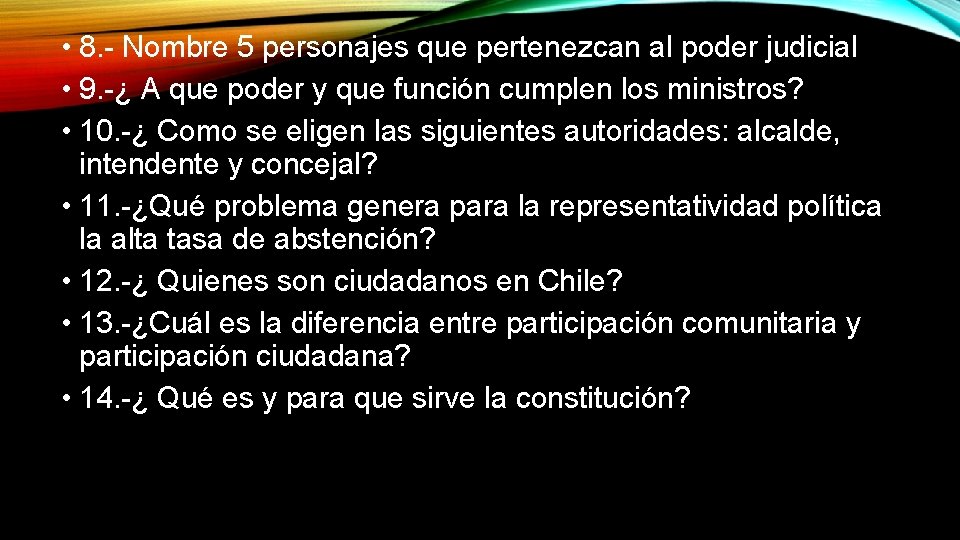 • 8.- Nombre 5 personajes que pertenezcan al poder judicial
• 9.-¿ A que poder y que función cumplen los ministros?
• 10.-¿ Como se eligen las siguientes autoridades: alcalde, intendente y concejal?
• 11.-¿Qué problema genera para la representatividad política la alta tasa de abstención?
• 12.-¿ Quienes son ciudadanos en Chile?
• 13.-¿Cuál es la diferencia entre participación comunitaria y participación ciudadana?
• 14.-¿ Qué es y para que sirve la constitución?